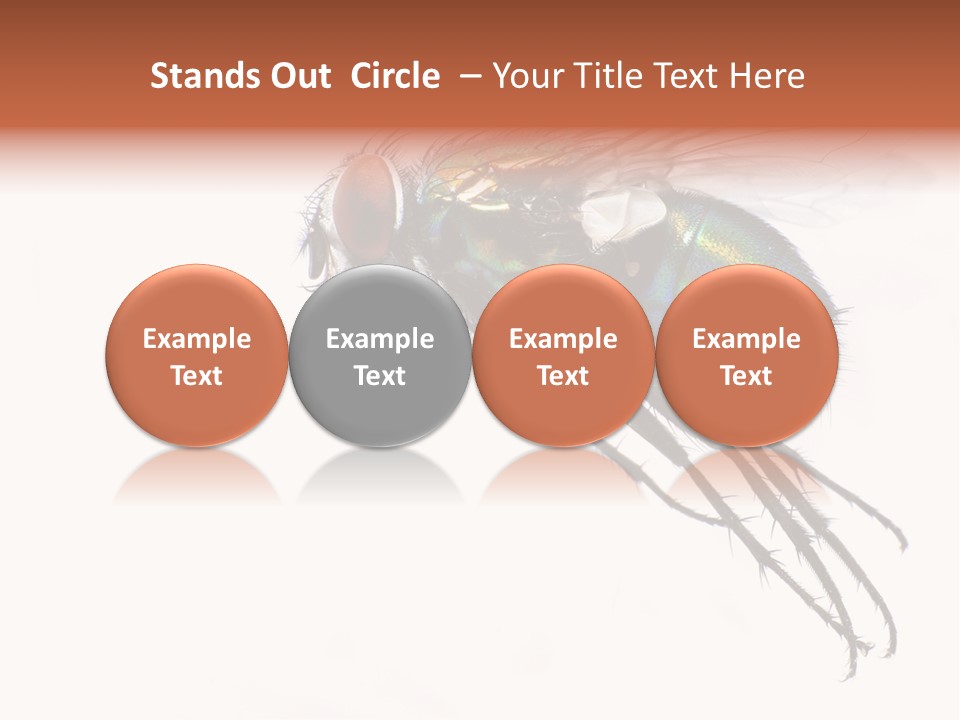 Stands Out Circle – Your Title Text Here

Example Text

Example Text

Example Text

Example Text